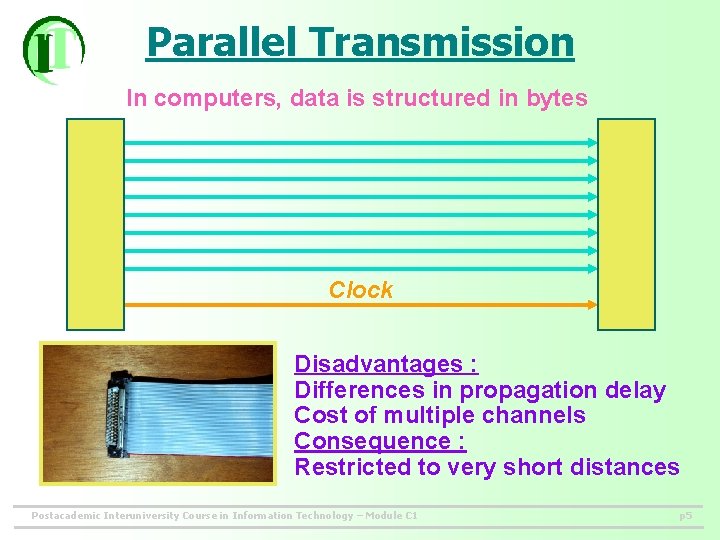 IT

Parallel Transmission

In computers, data is structured in bytes

Clock

Disadvantages :
Differences in propagation delay
Cost of multiple channels
Consequence :
Restricted to very short distances

Postacademic Interuniversity Course in Information Technology – Module C1

p5